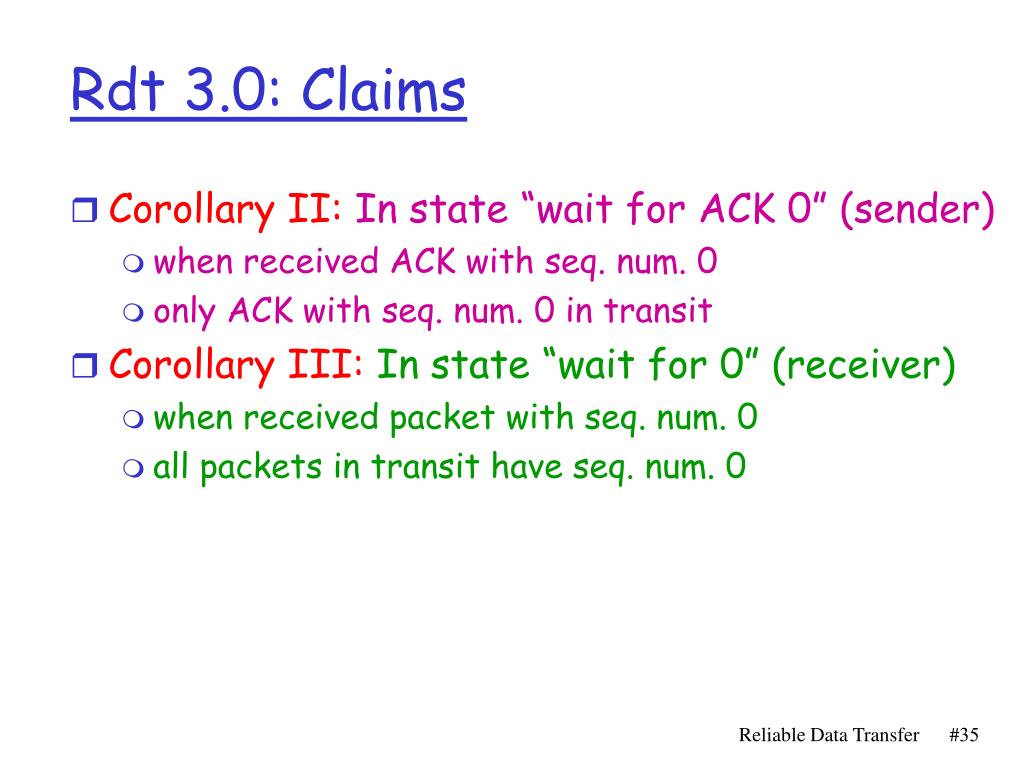 Rdt 3.0: Claims

Corollary II: In state “wait for ACK 0” (sender)
when received ACK with seq. num. 0
only ACK with seq. num. 0 in transit

Corollary III: In state “wait for 0” (receiver)
when received packet with seq. num. 0
all packets in transit have seq. num. 0

Reliable Data Transfer #35